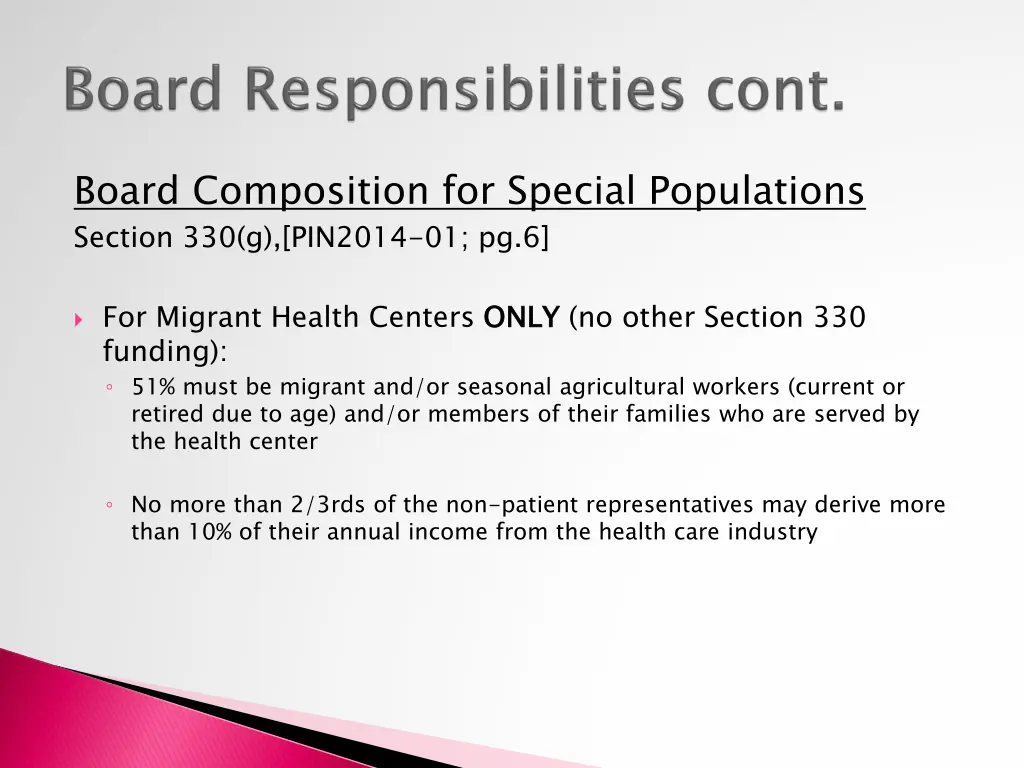 Board Responsibilities cont.

Board Composition for Special Populations
Section 330(g),[PIN2014-01; pg.6]

For Migrant Health Centers ONLY (no other Section 330 funding):

51% must be migrant and/or seasonal agricultural workers (current or retired due to age) and/or members of their families who are served by the health center

No more than 2/3rds of the non-patient representatives may derive more than 10% of their annual income from the health care industry